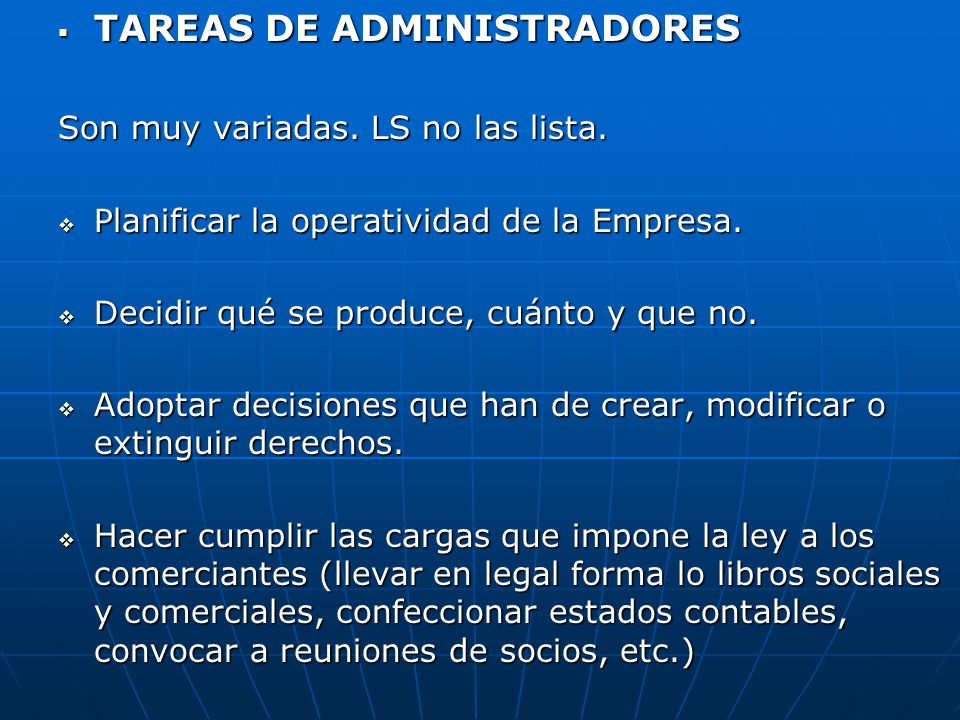 ▪ TAREAS DE ADMINISTRADORES

Son muy variadas. LS no las lista.

❖ Planificar la operatividad de la Empresa.

❖ Decidir qué se produce, cuánto y que no.

❖ Adoptar decisiones que han de crear, modificar o extinguir derechos.

❖ Hacer cumplir las cargas que impone la ley a los comerciantes (llevar en legal forma lo libros sociales y comerciales, confeccionar estados contables, convocar a reuniones de socios, etc.)